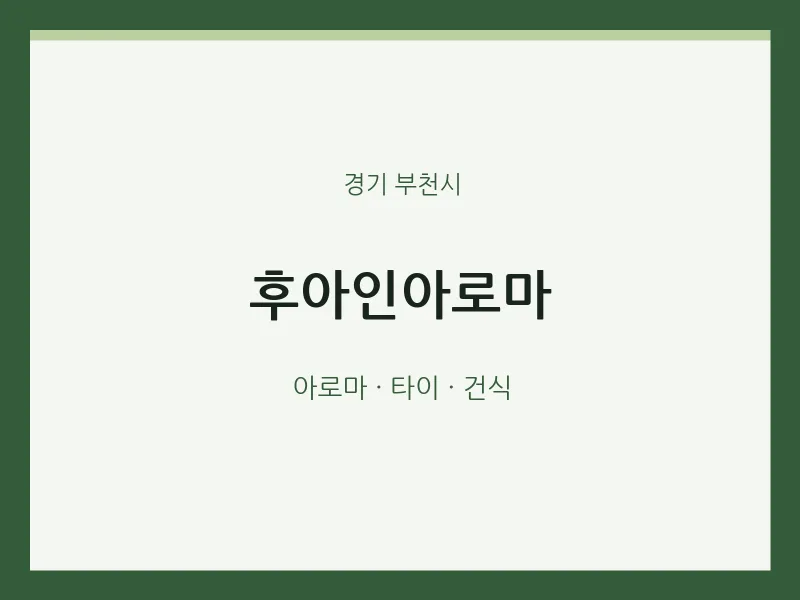 경기 부천시

후아인아로마

아로마 · 타이 · 건식